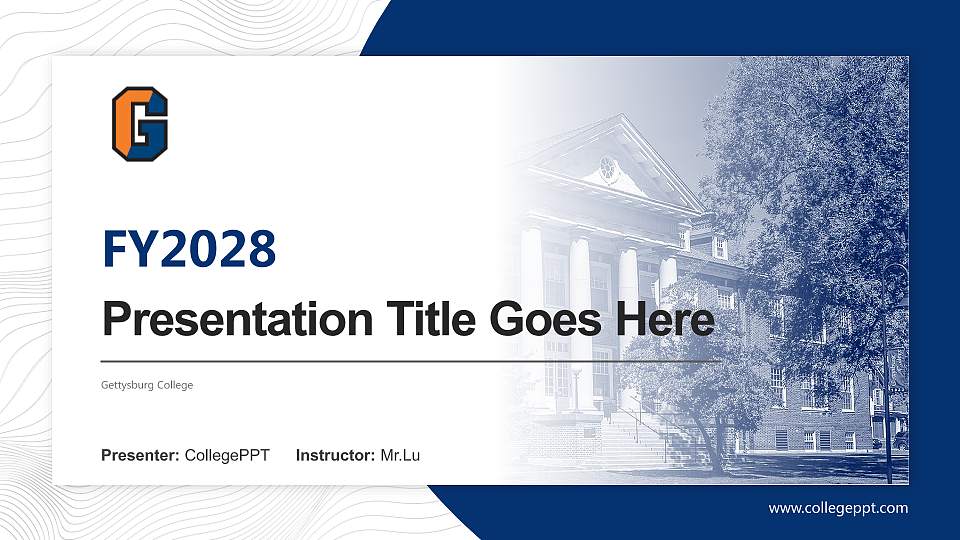 G

FY2028

Presentation Title Goes Here

Gettysburg College

Presenter: CollegePPT Instructor: Mr.Lu

www.collegeppt.com